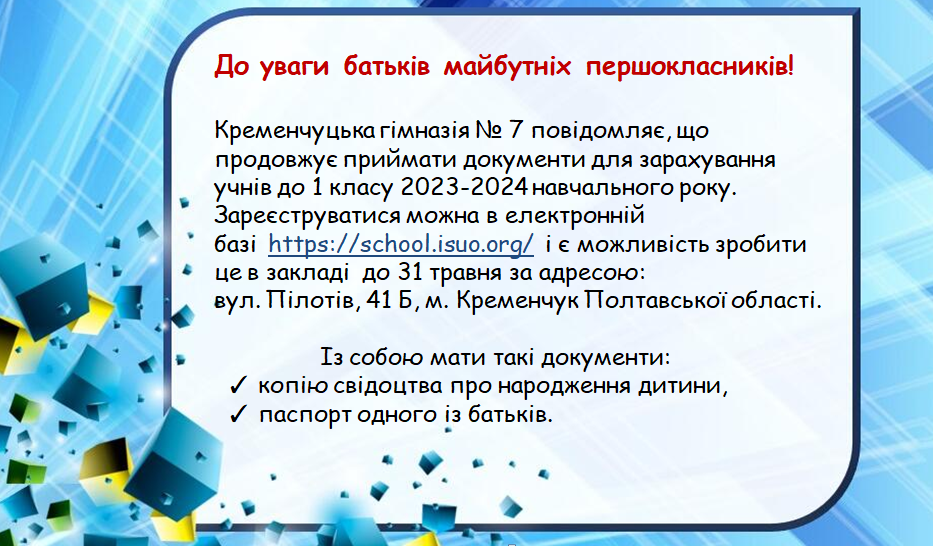 До уваги батьків майбутніх першокласників!

Кременчуцька гімназія № 7 повідомляє, що продовжує приймати документи для зарахування учнів до 1 класу 2023-2024 навчального року. Зареєструватися можна в електронній базі https://school.isuo.org/ і є можливість зробити це в закладі до 31 травня за адресою: вул. Пілотів, 41 Б, м. Кременчук Полтавської області.

Із собою мати такі документи:
✓ копію свідоцтва про народження дитини,
✓ паспорт одного із батьків.